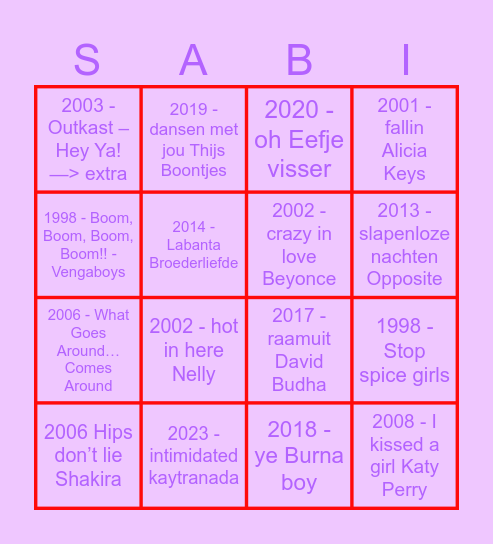 | S | A | B | I |
|---|---|---|---|
| 2003 - Outkast – Hey Ya! —> extra | 2019 - dansen met jou Thijs Boontjes | 2020 - oh Eefje visser | 2001 - fallin Alicia Keys |
| 1998 - Boom, Boom, Boom, Boom!! - Vengaboys | 2014 - Labanta Broederliefde | 2002 - crazy in love Beyonce | 2013 - slapenloze nachten Opposite |
| 2006 - What Goes Around… Comes Around | 2002 - hot in here Nelly | 2017 - raamuit David Budha | 1998 - Stop spice girls |
| 2006 Hips don't lie Shakira | 2023 - intimidated kaytranada | 2018 - ye Burna boy | 2008 - I kissed a girl Katy Perry |